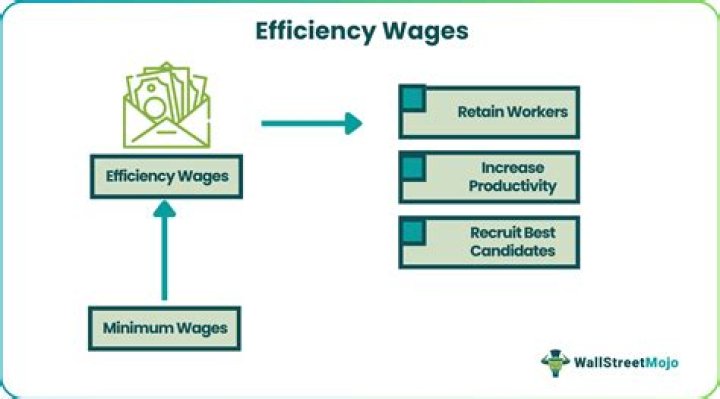 Efficiency Wages

Efficiency Wages

Minimum Wages

Retain Workers

Increase Productivity

Recruit Best Candidates

WallStreetMojo